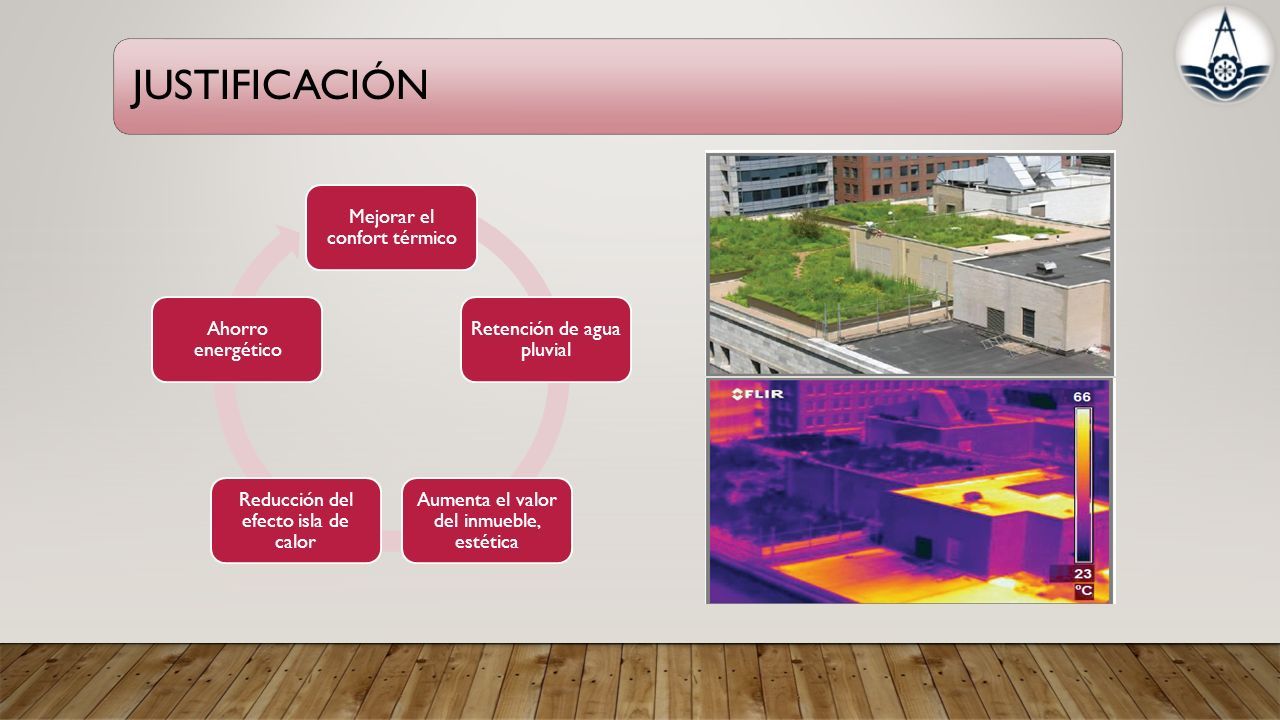 JUSTIFICACIÓN

Mejorar el confort térmico

Retención de agua pluvial

Aumenta el valor del inmueble, estética

Reducción del efecto isla de calor

Ahorro energético

FLIR

66

23

°C